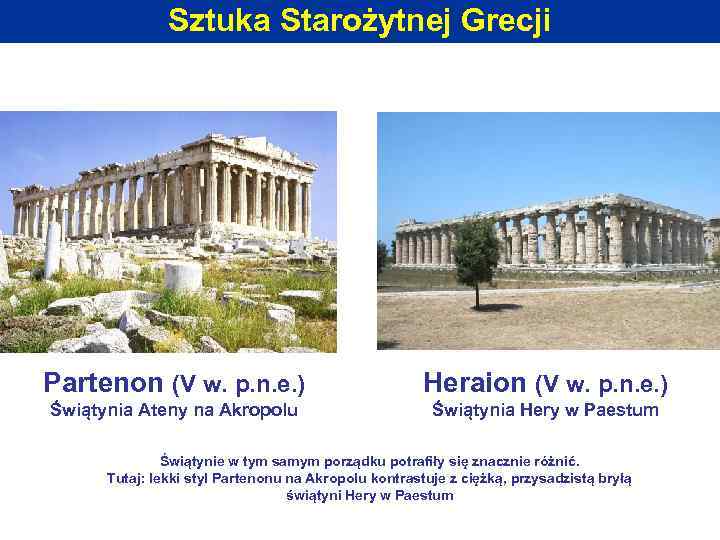 Sztuka Starożytnej Grecji

Partenon (V w. p.n.e.)
Świątynia Ateny na Akropolu

Heraion (V w. p.n.e.)
Świątynia Hery w Paestum

Świątynie w tym samym porządku potrafiły się znacznie różnić. Tutaj: lekki styl Partenonu na Akropolu kontrastuje z ciężką, przysadzistą bryłą świątyni Hery w Paestum